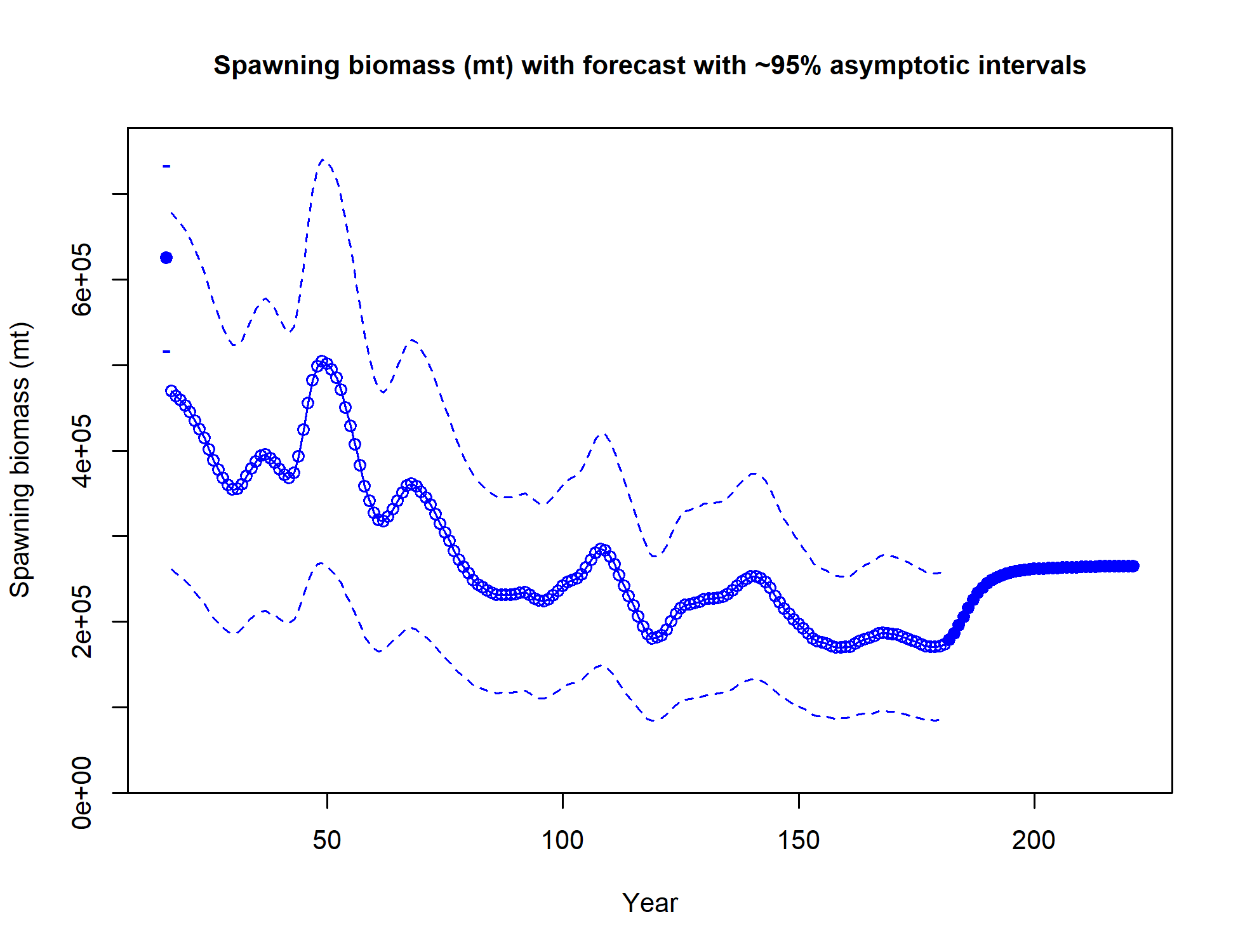 Spawning biomass (mt) with forecast with ~95% asymptotic intervals

Spawning biomass (mt)

0e+00
2e+05
4e+05
6e+05

50
100
150
200

Year